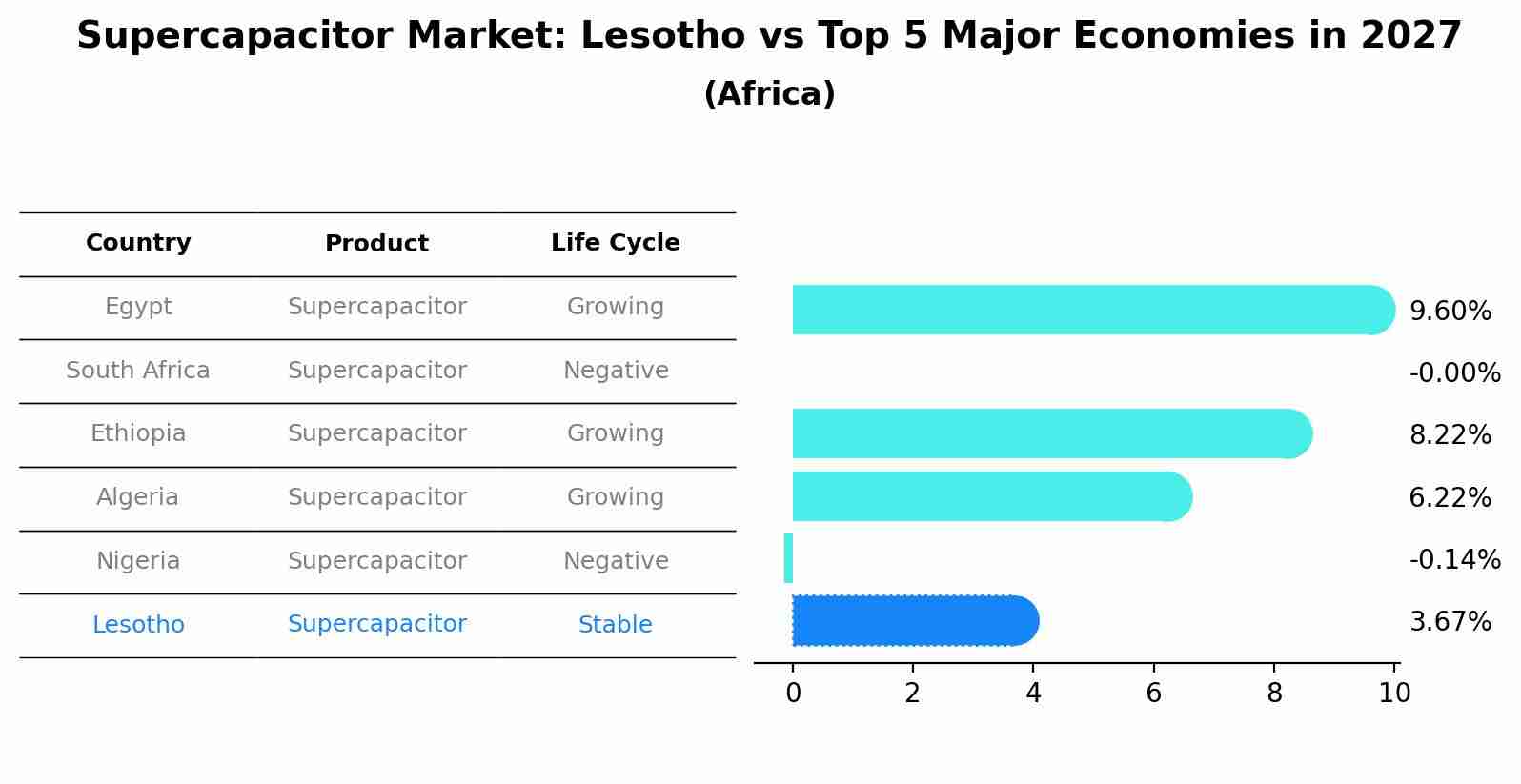 Supercapacitor Market: Lesotho vs Top 5 Major Economies in 2027
(Africa)

| Country | Product | Life Cycle |
|---|---|---|
| Egypt | Supercapacitor | Growing |
| South Africa | Supercapacitor | Negative |
| Ethiopia | Supercapacitor | Growing |
| Algeria | Supercapacitor | Growing |
| Nigeria | Supercapacitor | Negative |
| Lesotho | Supercapacitor | Stable |

9.60%
-0.00%
8.22%
6.22%
-0.14%
3.67%

0
2
4
6
8
10